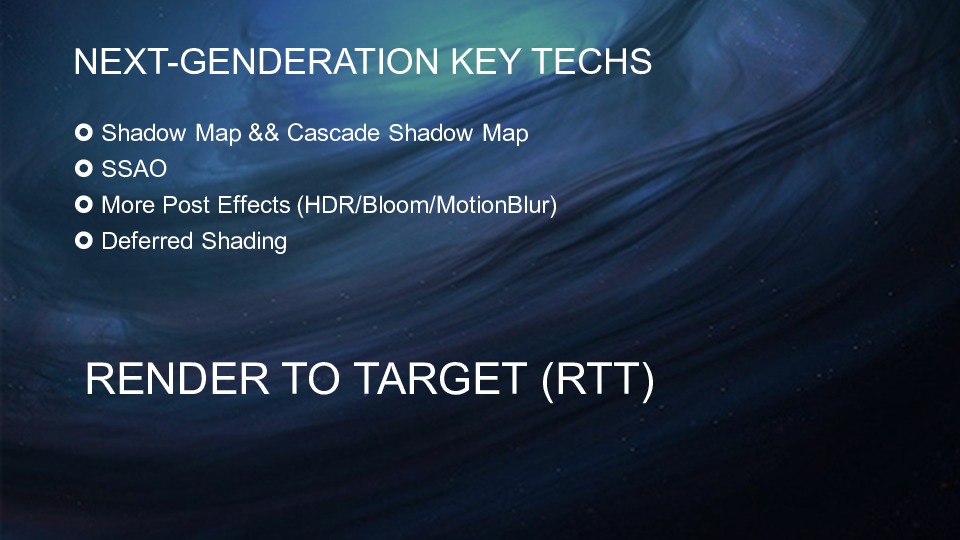 NEXT-GENDERATION KEY TECHS

Shadow Map && Cascade Shadow Map
SSAO
More Post Effects (HDR/Bloom/MotionBlur)
Deferred Shading

RENDER TO TARGET (RTT)